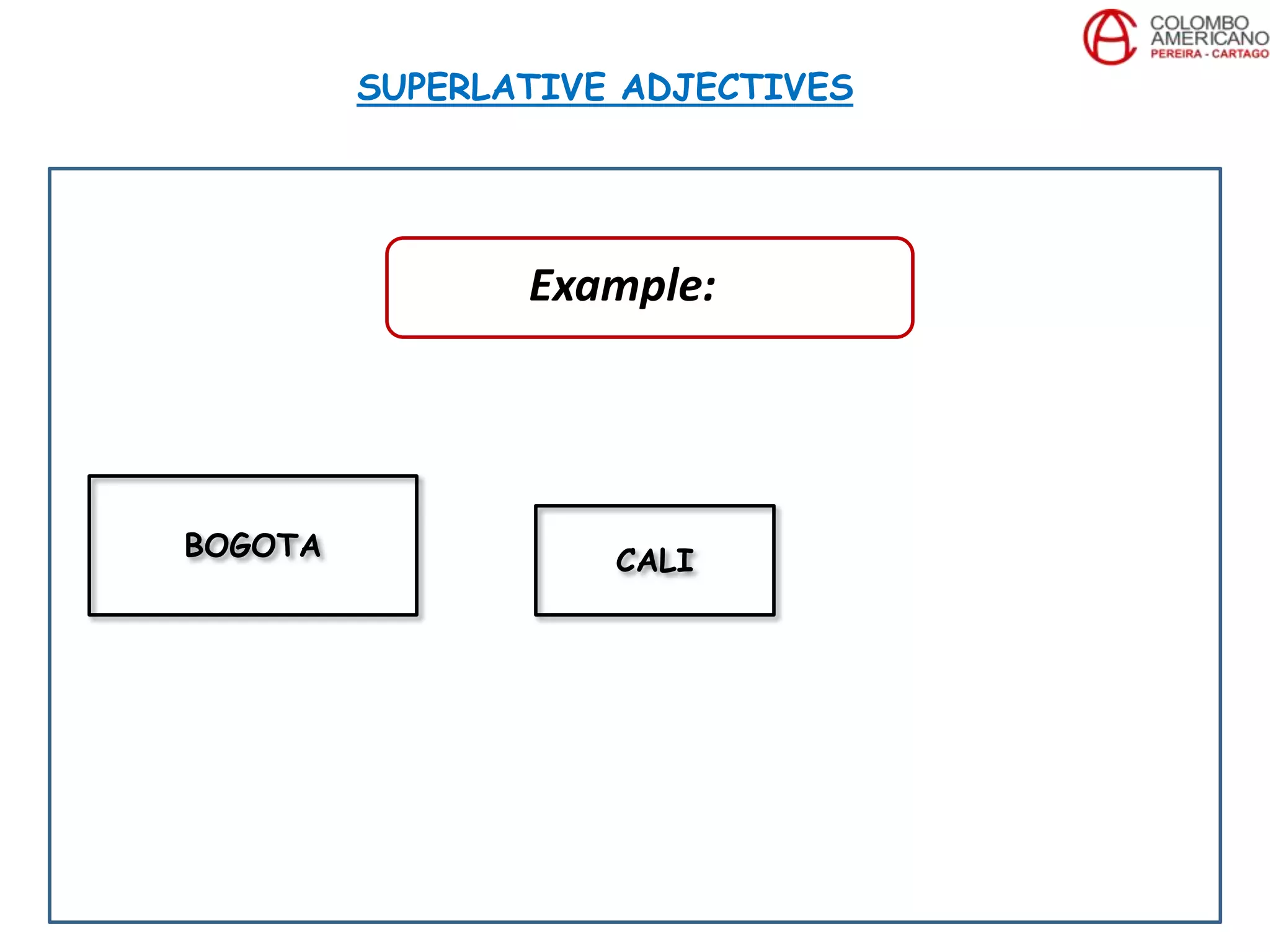 COLOMBO AMERICANO
PEREIRA - CARTAGO

SUPERLATIVE ADJECTIVES

Example:

BOGOTA

CALI